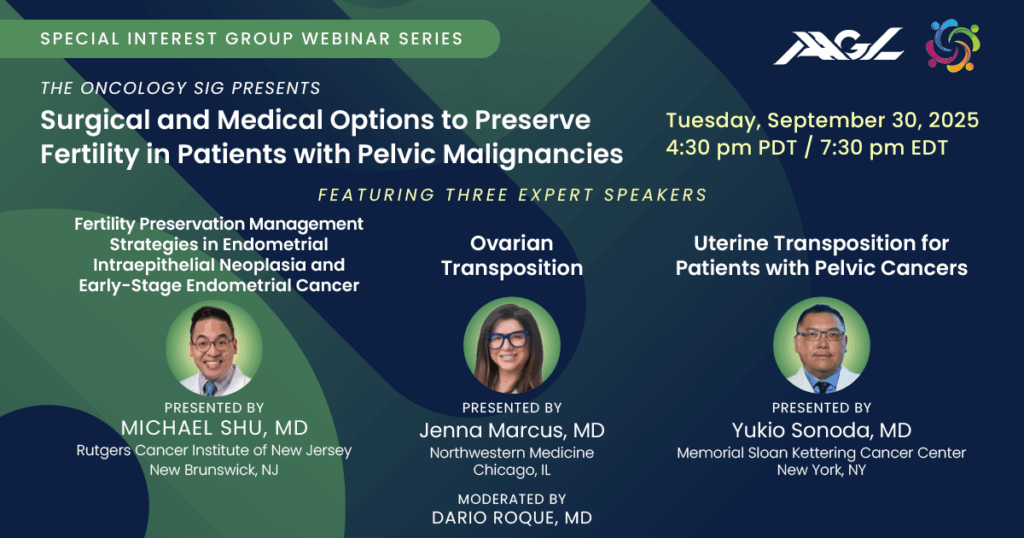 SPECIAL INTEREST GROUP WEBINAR SERIES

AAGL

THE ONCOLOGY SIG PRESENTS

Surgical and Medical Options to Preserve Fertility in Patients with Pelvic Malignancies

Tuesday, September 30, 2025
4:30 pm PDT / 7:30 pm EDT

FEATURING THREE EXPERT SPEAKERS

Fertility Preservation Management Strategies in Endometrial Intraepithelial Neoplasia and Early-Stage Endometrial Cancer

PRESENTED BY
MICHAEL SHU, MD
Rutgers Cancer Institute of New Jersey
New Brunswick, NJ

Ovarian Transposition

PRESENTED BY
Jenna Marcus, MD
Northwestern Medicine
Chicago, IL

MODERATED BY
DARIO ROQUE, MD

Uterine Transposition for Patients with Pelvic Cancers

PRESENTED BY
Yukio Sonoda, MD
Memorial Sloan Kettering Cancer Center
New York, NY